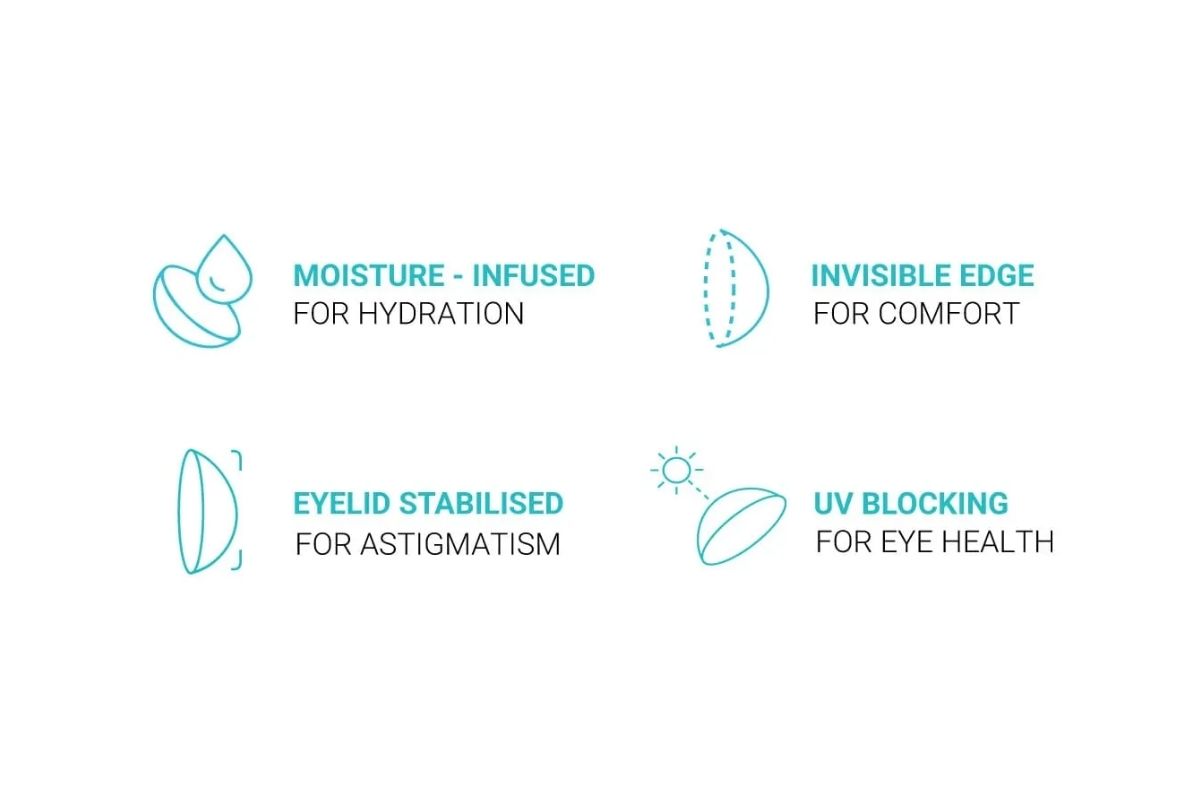 MOISTURE - INFUSED
FOR HYDRATION

INVISIBLE EDGE
FOR COMFORT

EYELID STABILISED
FOR ASTIGMATISM

UV BLOCKING
FOR EYE HEALTH